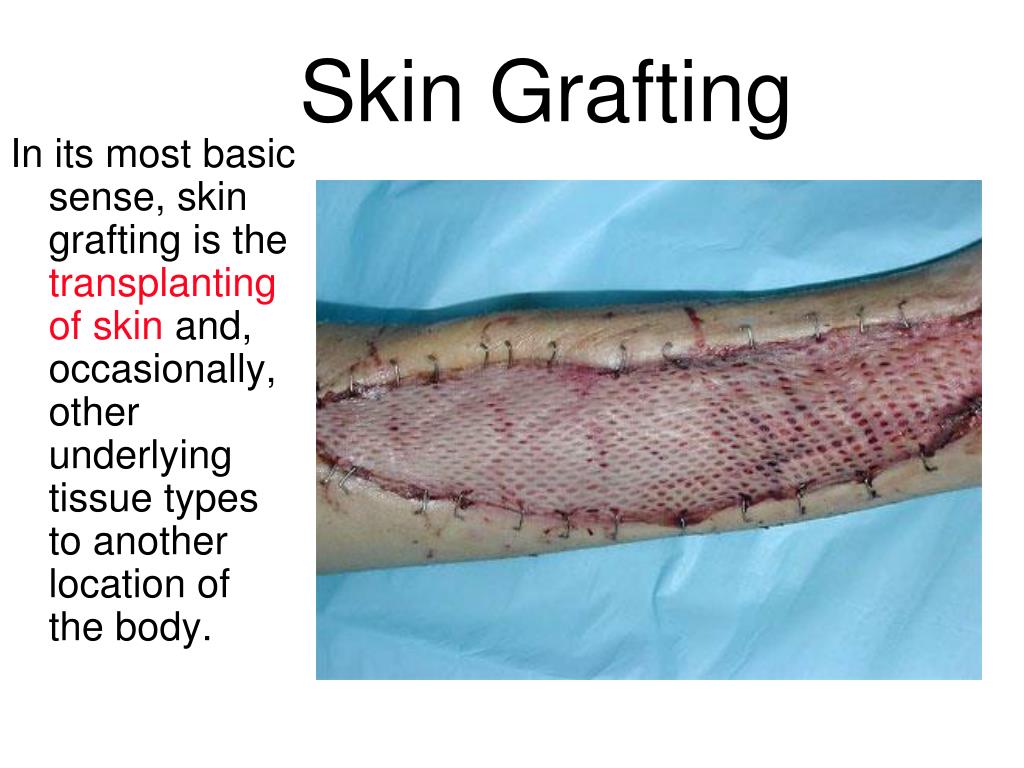 Skin Grafting

In its most basic sense, skin grafting is the transplanting of skin and, occasionally, other underlying tissue types to another location of the body.